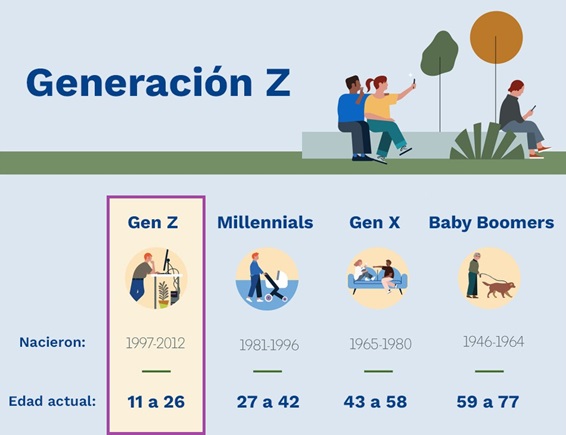 Generación Z

|  | Gen Z | Millennials | Gen X | Baby Boomers |
|---|---|---|---|---|
| Nacieron: | 1997-2012 | 1981-1996 | 1965-1980 | 1946-1964 |
| Edad actual: | 11 a 26 | 27 a 42 | 43 a 58 | 59 a 77 |